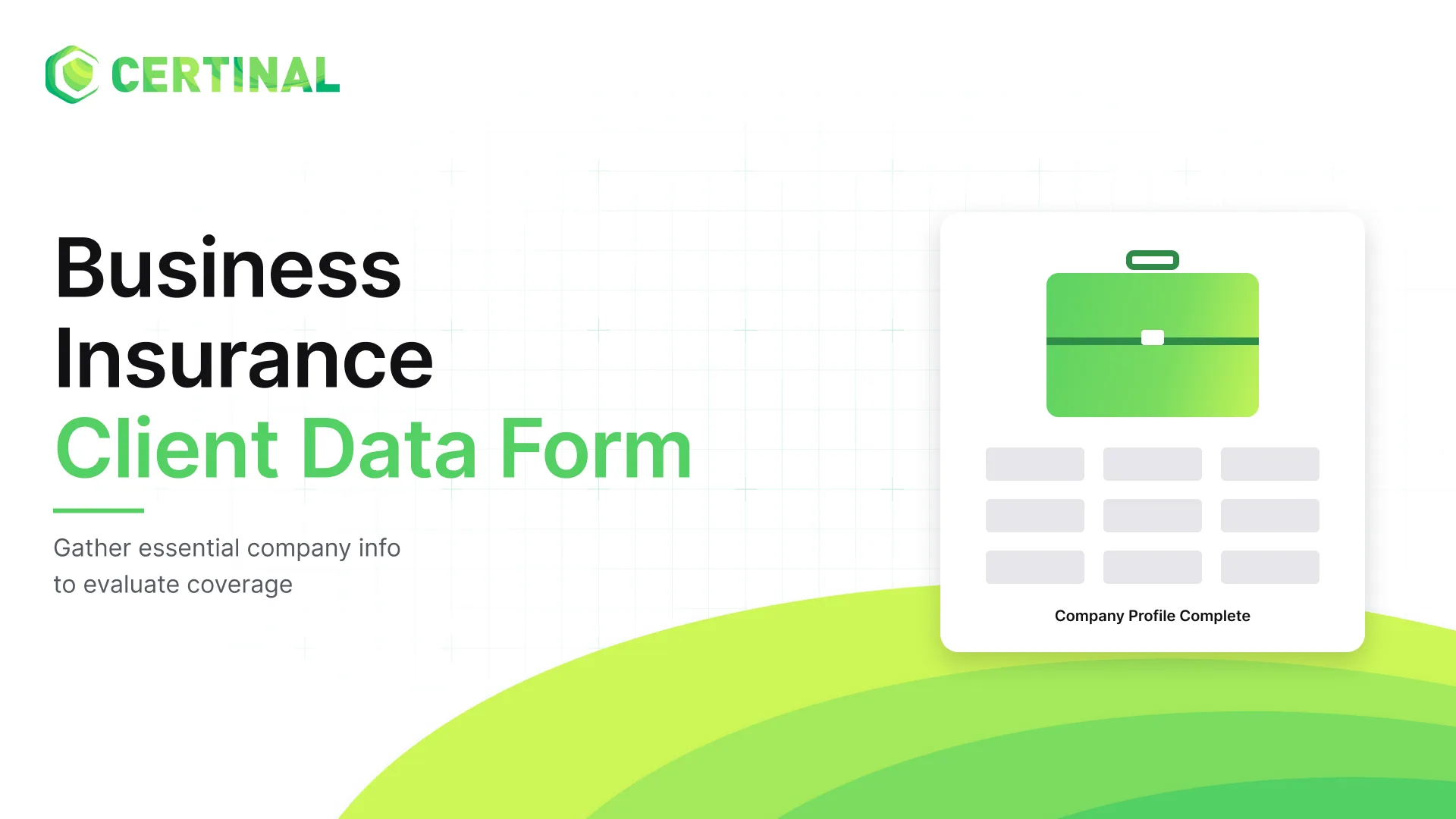 CERTINAL

Business Insurance Client Data Form

Gather essential company info to evaluate coverage

Company Profile Complete